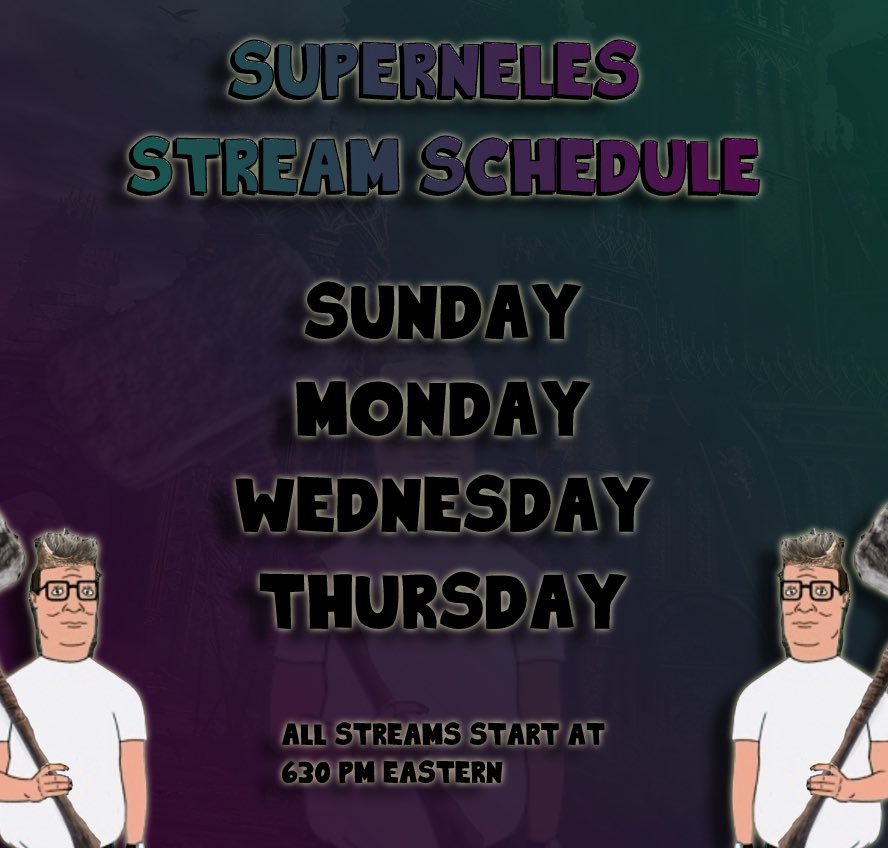 SUPERNELES
STREAM SCHEDULE

SUNDAY
MONDAY
WEDNESDAY
THURSDAY

ALL STREAMS START AT
630 PM EASTERN